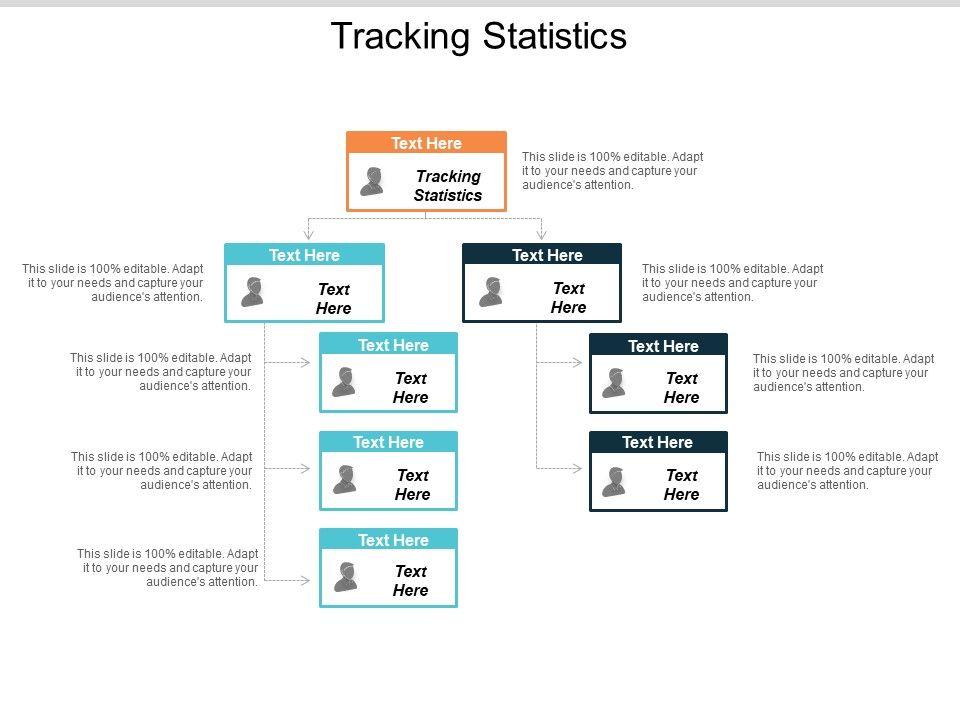 Tracking Statistics

Text Here
Tracking Statistics

This slide is 100% editable. Adapt it to your needs and capture your audience's attention.

This slide is 100% editable. Adapt it to your needs and capture your audience's attention.

Text Here
Text Here

Text Here
Text Here

This slide is 100% editable. Adapt it to your needs and capture your audience's attention.

This slide is 100% editable. Adapt it to your needs and capture your audience's attention.

Text Here
Text Here

Text Here
Text Here

This slide is 100% editable. Adapt it to your needs and capture your audience's attention.

This slide is 100% editable. Adapt it to your needs and capture your audience's attention.

Text Here
Text Here

Text Here
Text Here

This slide is 100% editable. Adapt it to your needs and capture your audience's attention.

This slide is 100% editable. Adapt it to your needs and capture your audience's attention.

Text Here
Text Here